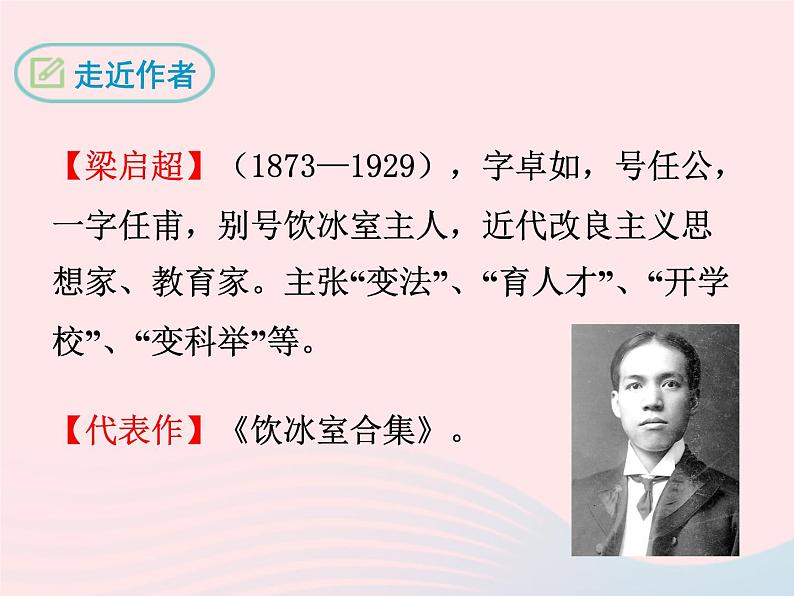 走近作者

【梁启超】（1873—1929），字卓如，号任公，一字任甫，别号饮冰室主人，近代改良主义思想家、教育家。主张“变法”、“育人才”、“开学校”、“变科举”等。

【代表作】《饮冰室合集》。